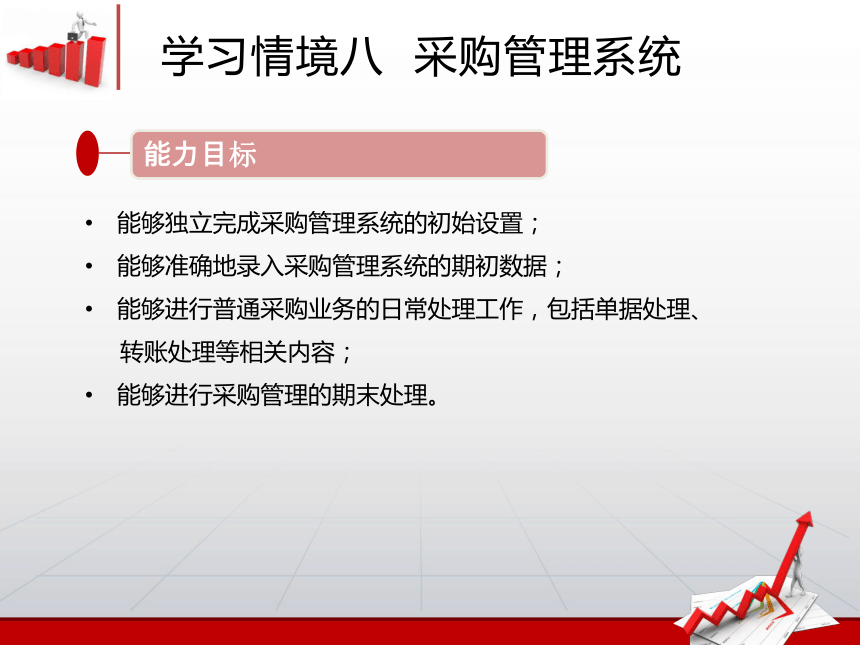 学习情境八  采购管理系统

能力目标

• 能够独立完成采购管理系统的初始设置；
• 能够准确地录入采购管理系统的期初数据；
• 能够进行普通采购业务的日常处理工作，包括单据处理、转账处理等相关内容；
• 能够进行采购管理的期末处理。